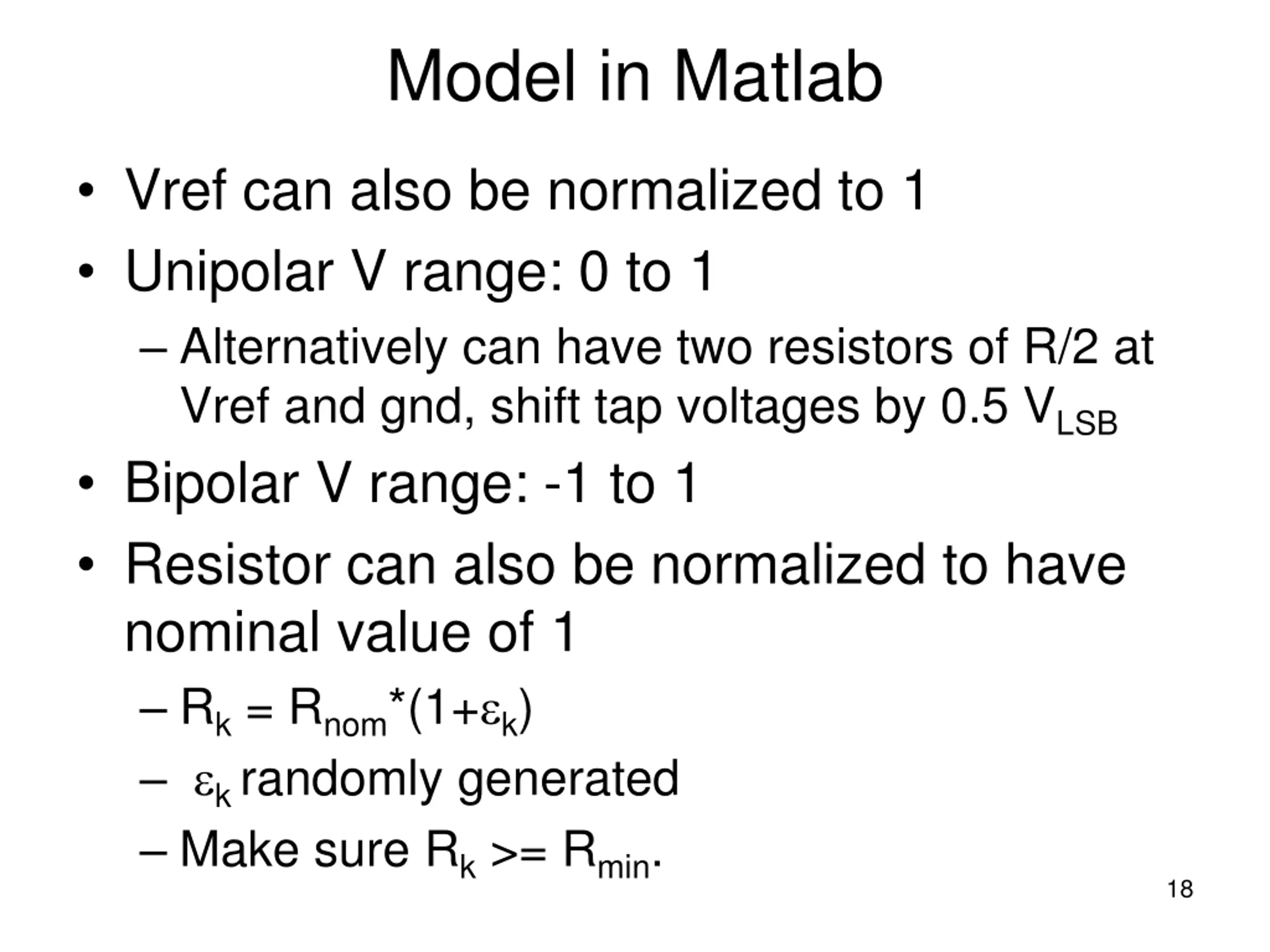 Model in Matlab

• Vref can also be normalized to 1
• Unipolar V range: 0 to 1
– Alternatively can have two resistors of R/2 at Vref and gnd, shift tap voltages by 0.5 $V_{LSB}$
• Bipolar V range: -1 to 1
• Resistor can also be normalized to have nominal value of 1
– $R_k = R_{nom}*(1+\varepsilon_k)$
– $\varepsilon_k$ randomly generated
– Make sure $R_k >= R_{min}$.

18